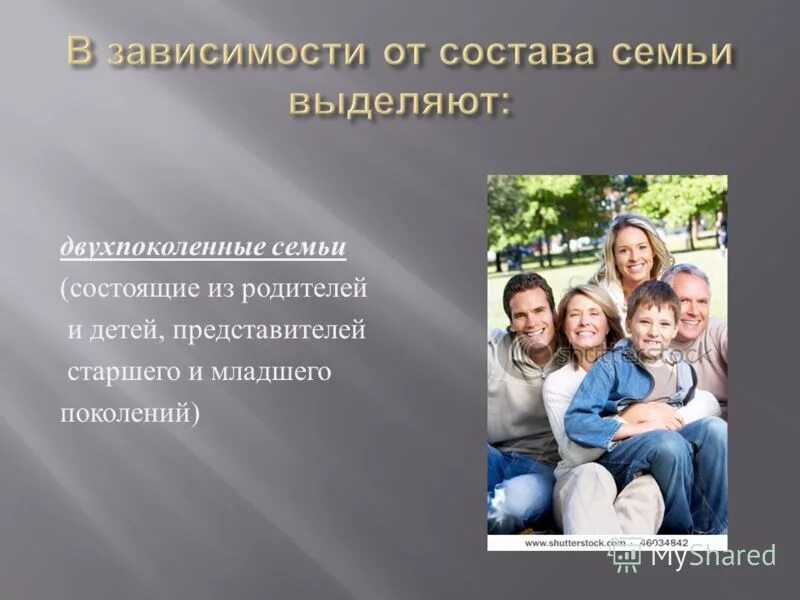 В зависимости от состава семьи выделяют:

двухпоколенные семьи (состоящие из родителей и детей, представителей старшего и младшего поколений)

shutterstock

www.shutterstock.com · 46034842

MyShared